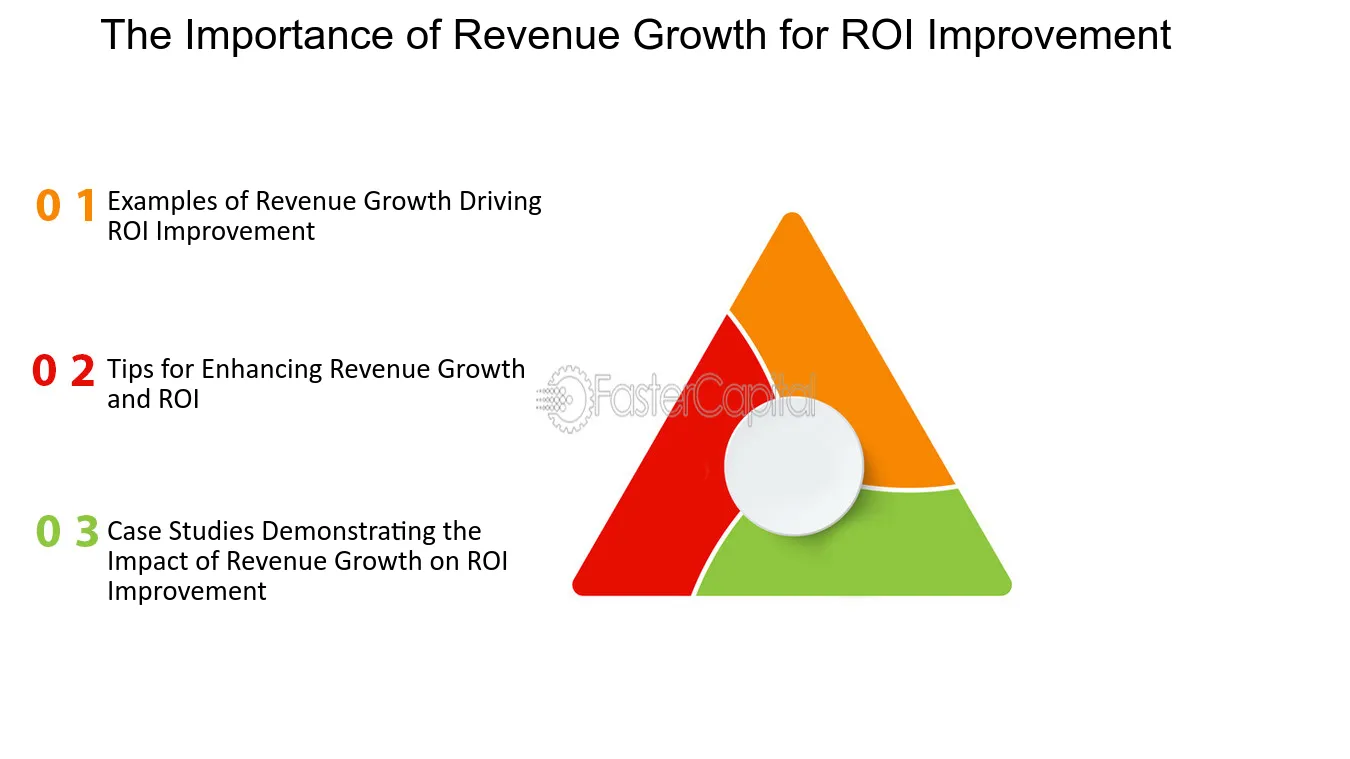 The Importance of Revenue Growth for ROI Improvement

0 1 Examples of Revenue Growth Driving ROI Improvement

0 2 Tips for Enhancing Revenue Growth and ROI

0 3 Case Studies Demonstrating the Impact of Revenue Growth on ROI Improvement

FasterCapital